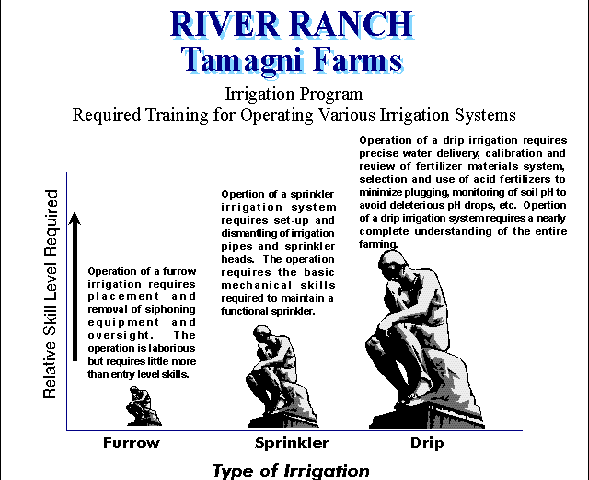 RIVER RANCH
Tamagni Farms

Irrigation Program
Required Training for Operating Various Irrigation Systems

Relative Skill Level Required

Operation of a furrow irrigation requires placement and removal of siphoning equipment and oversight. The operation is laborious but requires little more than entry level skills.

Opertion of a sprinkler irrigation system requires set-up and dismantling of irrigation pipes and sprinkler heads. The operation requires the basic mechanical skills required to maintain a functional sprinkler.

Operation of a drip irrigation requires precise water delivery, calibration and review of fertilizer materials system, selection and use of acid fertilizers to minimize plugging, monitoring of soil pH to avoid deleterious pH drops, etc. Opertion of a drip irrigation system requires a nearly complete understanding of the entire farming.

Furrow
Sprinkler
Drip

Type of Irrigation